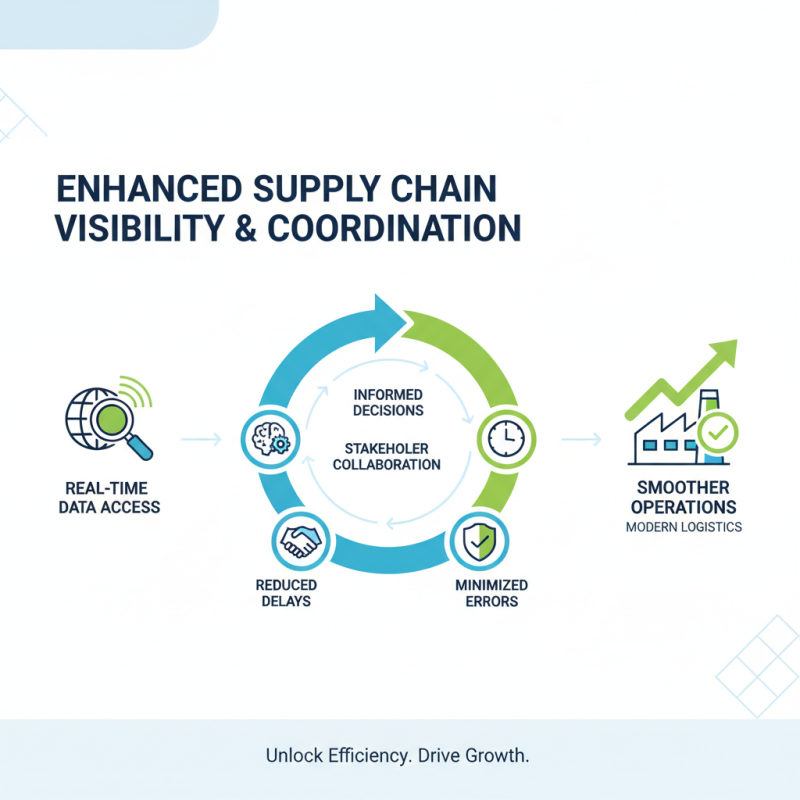 ENHANCED SUPPLY CHAIN VISIBILITY & COORDINATION

REAL-TIME DATA ACCESS

INFORMED DECISIONS

STAKEHOLER COLLABORATION

REDUCED DELAYS

MINIMIZED ERRORS

SMOOTHER OPERATIONS
MODERN LOGISTICS

Unlock Efficiency. Drive Growth.